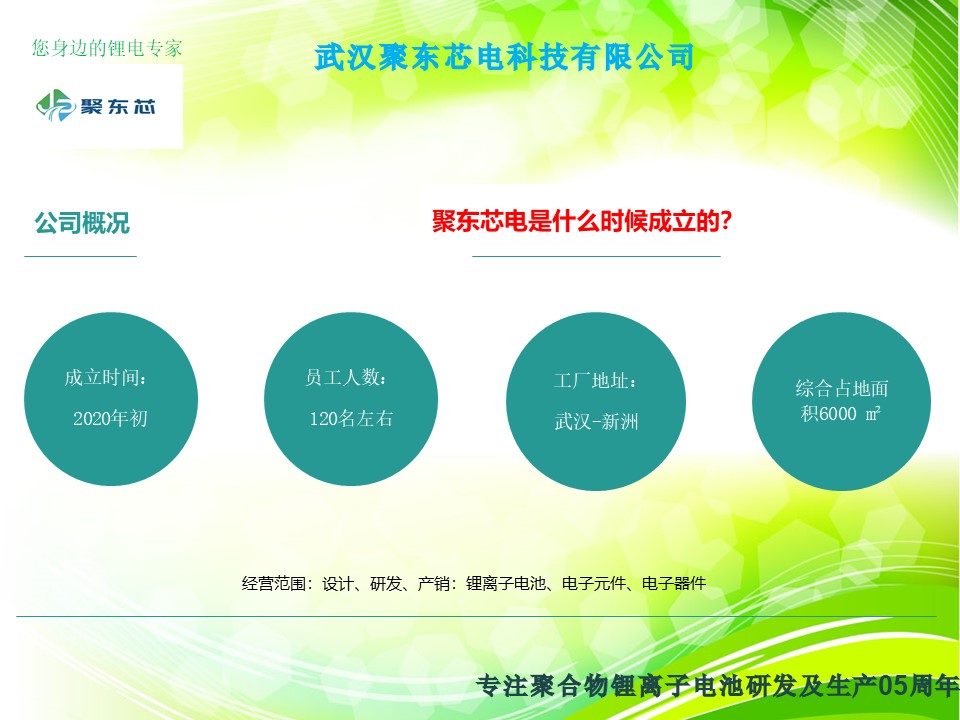 您身边的锂电专家

聚东芯

武汉聚东芯电科技有限公司

公司概况

聚东芯电是什么时候成立的?

成立时间:
2020年初

员工人数:
120名左右

工厂地址:
武汉-新洲

综合占地面积6000 ㎡

经营范围:设计、研发、产销:锂离子电池、电子元件、电子器件

专注聚合物锂离子电池研发及生产05周年